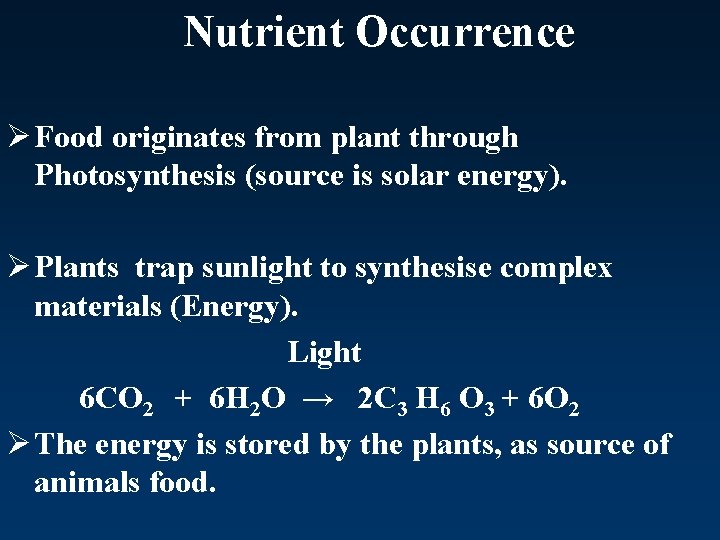 Nutrient Occurrence

➢ Food originates from plant through Photosynthesis (source is solar energy).

➢ Plants trap sunlight to synthesise complex materials (Energy).

Light

$6CO_2 + 6H_2O \rightarrow 2C_3H_6O_3 + 6O_2$

➢ The energy is stored by the plants, as source of animals food.